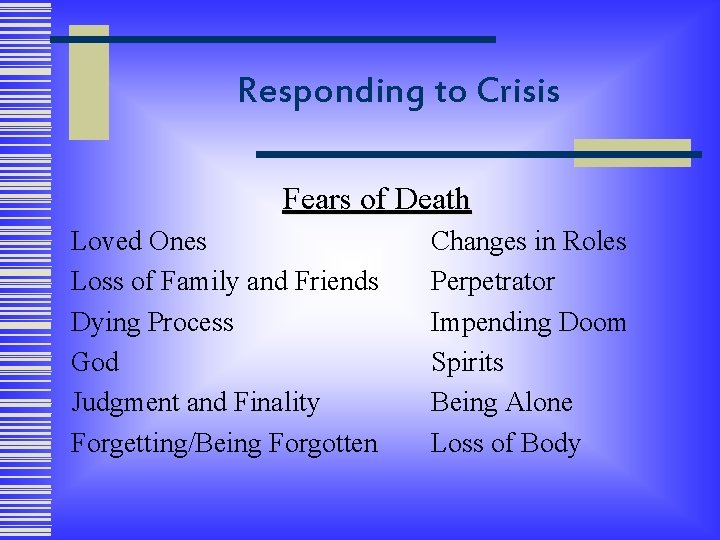 Responding to Crisis

Fears of Death

Loved Ones
Loss of Family and Friends
Dying Process
God
Judgment and Finality
Forgetting/Being Forgotten

Changes in Roles
Perpetrator
Impending Doom
Spirits
Being Alone
Loss of Body